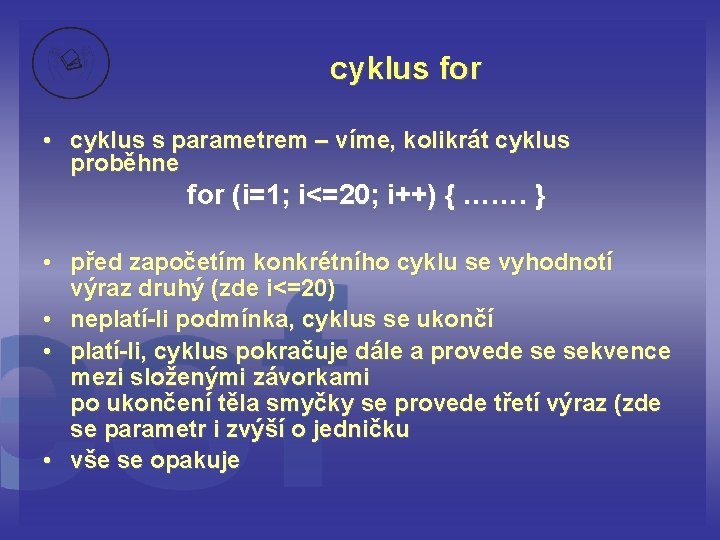 cyklus for

• cyklus s parametrem – víme, kolikrát cyklus proběhne

for (i=1; i<=20; i++) { ……. }

• před započetím konkrétního cyklu se vyhodnotí výraz druhý (zde i<=20)
• neplatí-li podmínka, cyklus se ukončí
• platí-li, cyklus pokračuje dále a provede se sekvence mezi složenými závorkami
po ukončení těla smyčky se provede třetí výraz (zde se parametr i zvýší o jedničku
• vše se opakuje